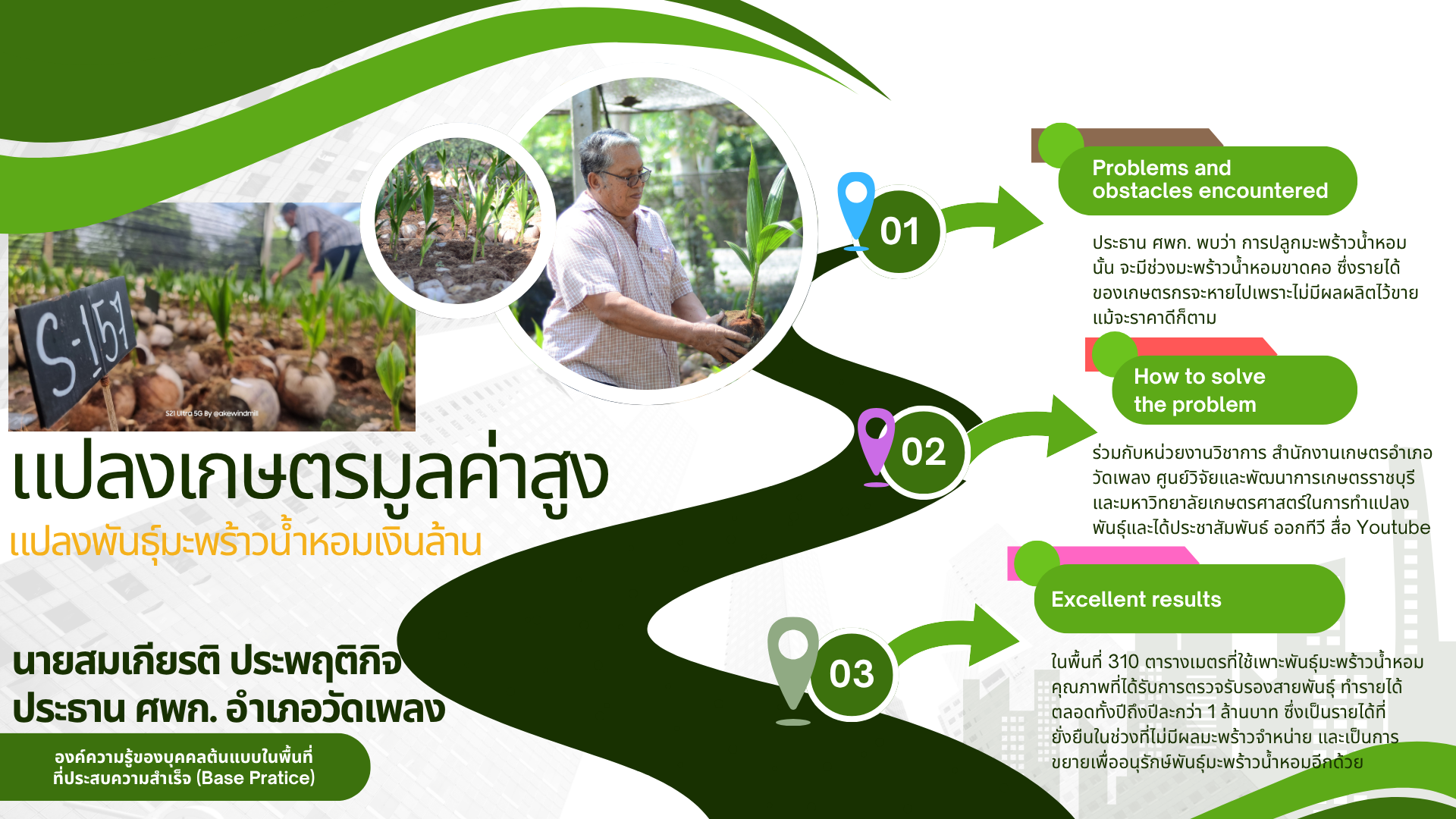 S-15ๆ

S21 Ultra 5G By @akewindmill

แปลงเกษตรมูลค่าสูง

แปลงพันธุ์มะพร้าวน้ำหอมเงินล้าน

นายสมเกียรติ ประพฤติกิจ
ประธาน ศพก. อำเภอวัดเพลง

องค์ความรู้ของบุคคลต้นแบบในพื้นที่ ที่ประสบความสำเร็จ (Base Pratice)

01

Problems and obstacles encountered

ประธาน ศพก. พบว่า การปลูกมะพร้าวน้ำหอมนั้น จะมีช่วงมะพร้าวน้ำหอมขาดคอ ซึ่งรายได้ของเกษตรกรจะหายไปเพราะไม่มีผลผลิตไว้ขาย แม้จะราคาดีก็ตาม

02

How to solve the problem

ร่วมกับหน่วยงานวิชาการ สำนักงานเกษตรอำเภอวัดเพลง ศูนย์วิจัยและพัฒนาการเกษตรราชบุรี และมหาวิทยาลัยเกษตรศาสตร์ในการทำแปลงพันธุ์และได้ประชาสัมพันธ์ ออกทีวี สื่อ Youtube

03

Excellent results

ในพื้นที่ 310 ตารางเมตรที่ใช้เพาะพันธุ์มะพร้าวน้ำหอมคุณภาพที่ได้รับการตรวจรับรองสายพันธุ์ ทำรายได้ตลอดทั้งปีถึงปีละกว่า 1 ล้านบาท ซึ่งเป็นรายได้ที่ยั่งยืนในช่วงที่ไม่มีผลมะพร้าวจำหน่าย และเป็นการขยายเพื่ออนุรักษ์พันธุ์มะพร้าวน้ำหอมอีกด้วย